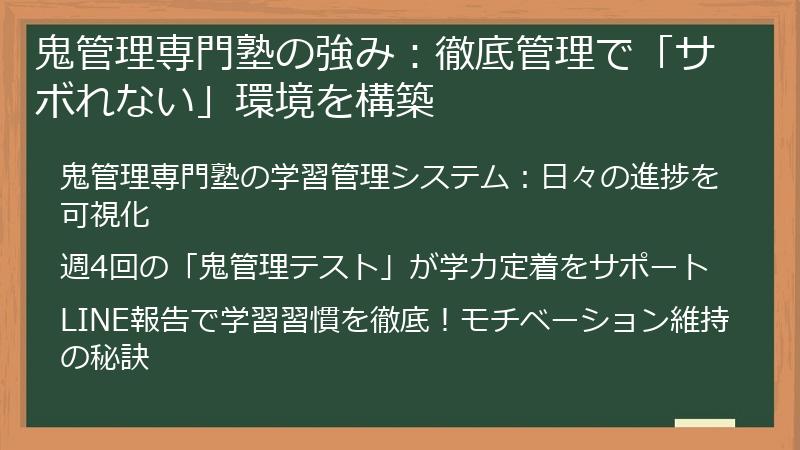 鬼管理専門塾の強み：徹底管理で「サボれない」環境を構築

鬼管理専門塾の学習管理システム：日々の進捗を可視化

週4回の「鬼管理テスト」が学力定着をサポート

LINE報告で学習習慣を徹底！モチベーション維持の秘訣